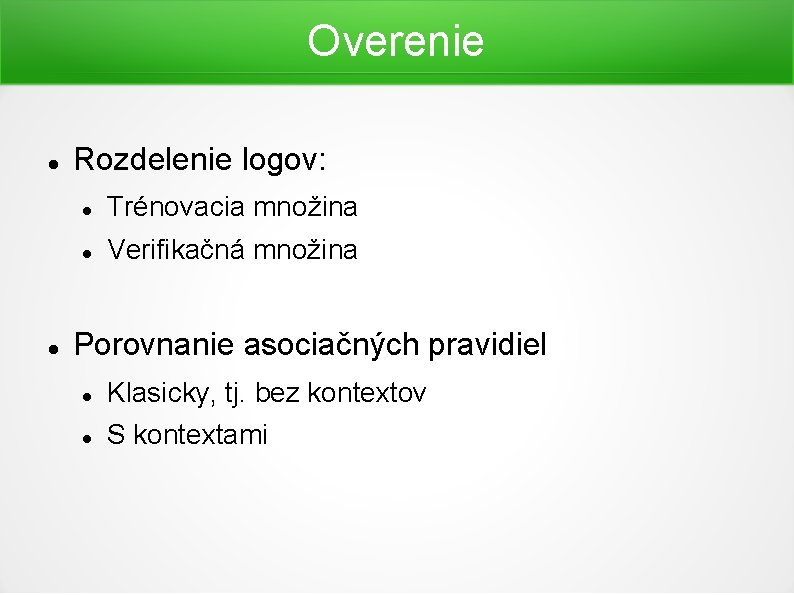 Overenie

- Rozdelenie logov:
  - Trénovacia množina
  - Verifikačná množina

- Porovnanie asociačných pravidiel
  - Klasicky, tj. bez kontextov
  - S kontextami